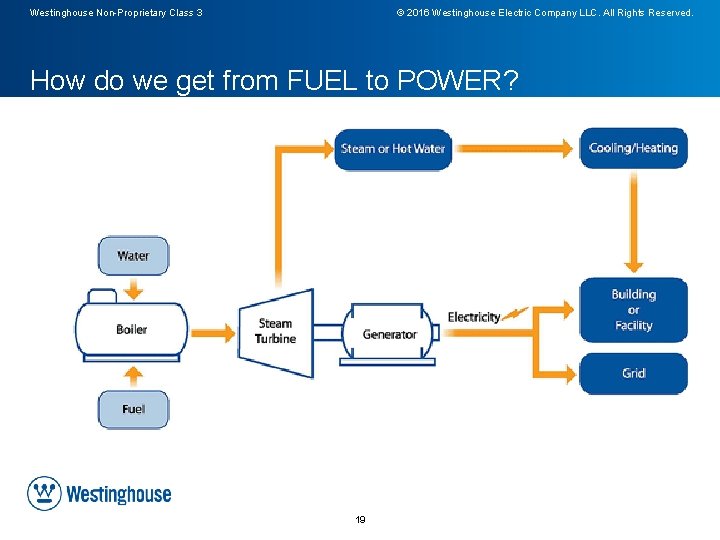 Westinghouse Non-Proprietary Class 3

© 2016 Westinghouse Electric Company LLC. All Rights Reserved.

How do we get from FUEL to POWER?

Steam or Hot Water

Cooling/Heating

Water

Boiler

Fuel

Steam Turbine

Generator

Electricity

Building or Facility

Grid

Westinghouse

19